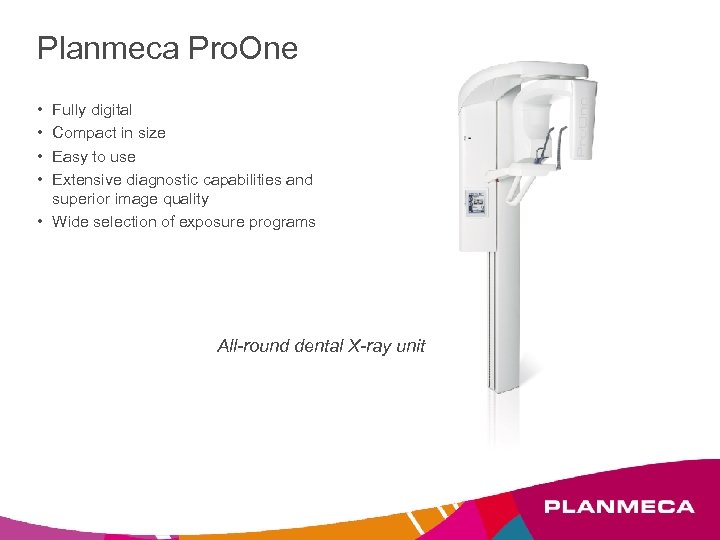 Planmeca ProOne

• Fully digital
• Compact in size
• Easy to use
• Extensive diagnostic capabilities and superior image quality
• Wide selection of exposure programs

ProOne

All-round dental X-ray unit

PLANMECA